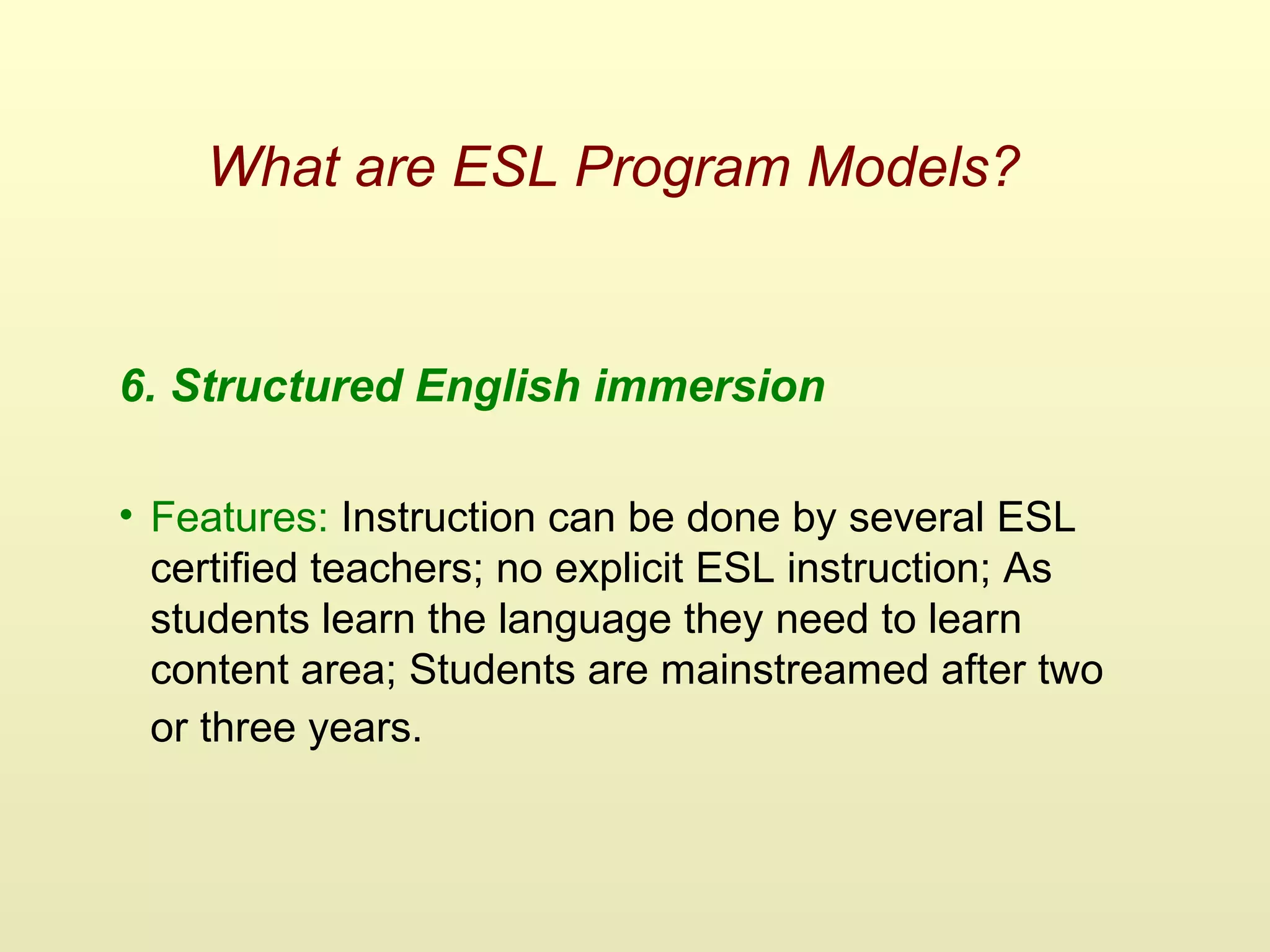 What are ESL Program Models?

6. Structured English immersion

• Features: Instruction can be done by several ESL certified teachers; no explicit ESL instruction; As students learn the language they need to learn content area; Students are mainstreamed after two or three years.